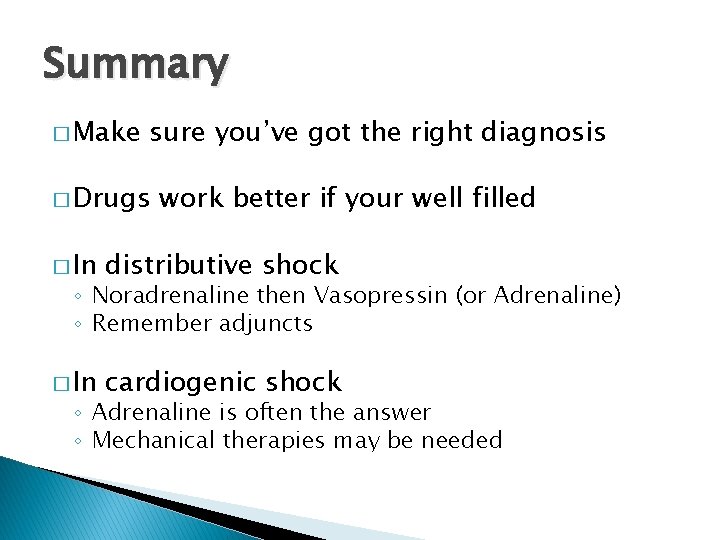 Summary

□ Make sure you've got the right diagnosis

□ Drugs work better if your well filled

□ In distributive shock
◦ Noradrenaline then Vasopressin (or Adrenaline)
◦ Remember adjuncts

□ In cardiogenic shock
◦ Adrenaline is often the answer
◦ Mechanical therapies may be needed